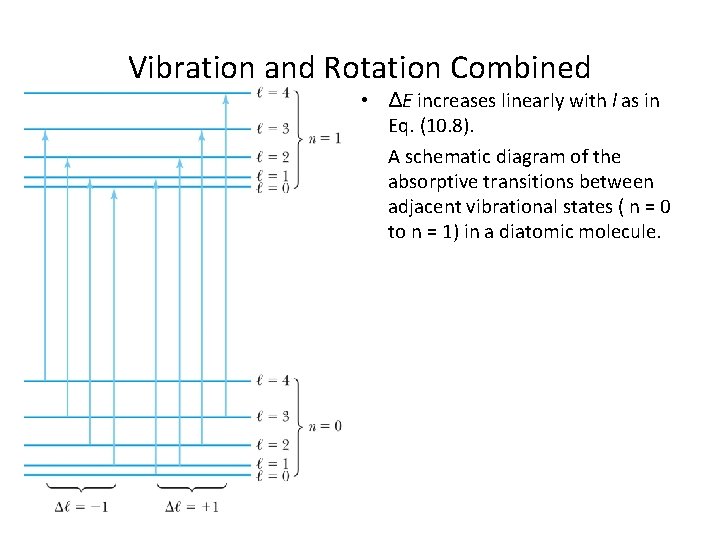 Vibration and Rotation Combined

$\ell = 4$
$\ell = 3$
$\ell = 2$
$\ell = 1$
$\ell = 0$
$n = 1$

$\ell = 4$
$\ell = 3$
$\ell = 2$
$\ell = 1$
$\ell = 0$
$n = 0$

$\Delta\ell = -1$
$\Delta\ell = +1$

• $\Delta E$ increases linearly with $l$ as in Eq. (10.8).

A schematic diagram of the absorptive transitions between adjacent vibrational states ( n = 0 to n = 1) in a diatomic molecule.